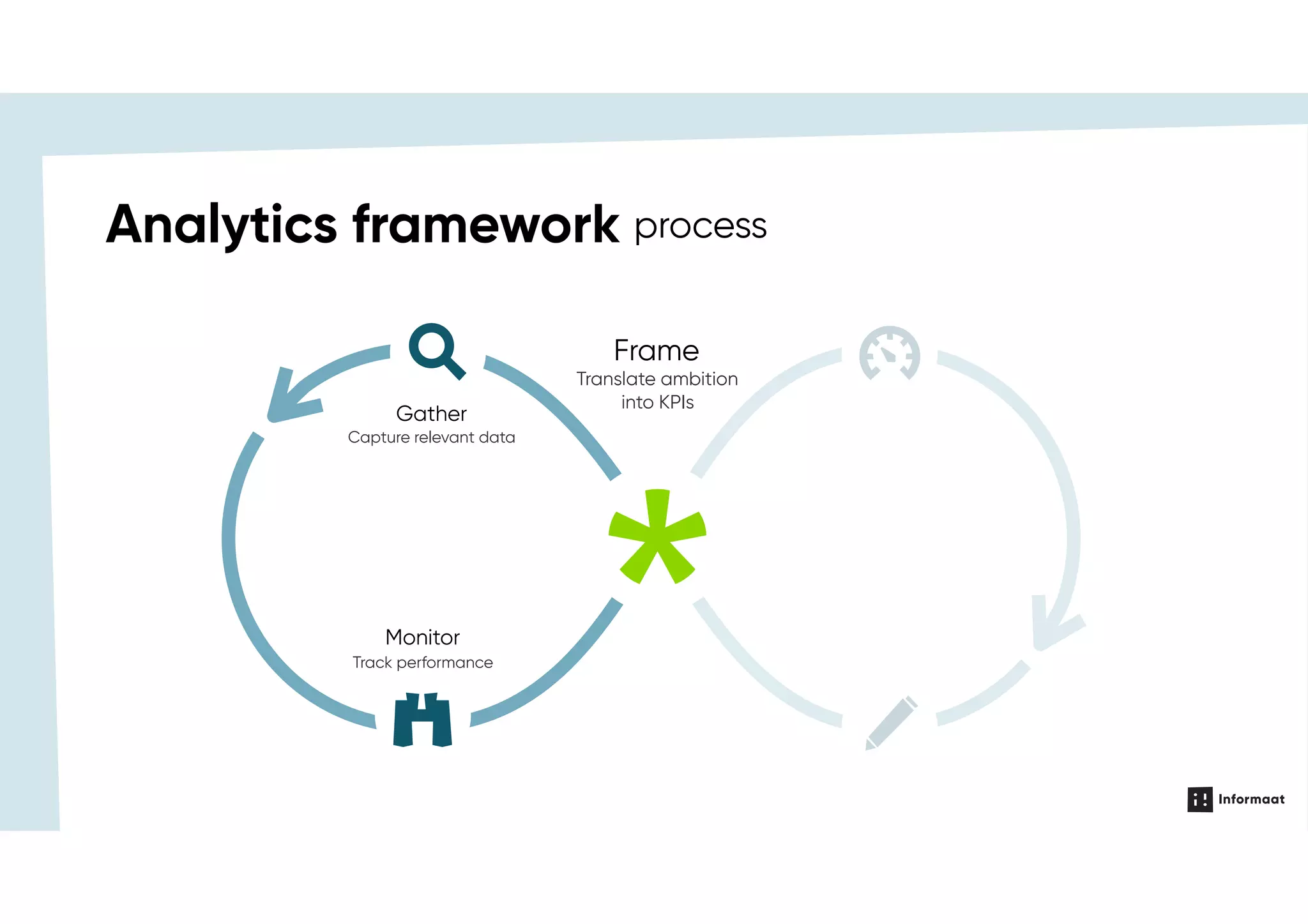 Analytics framework process

Frame
Translate ambition into KPIs

Gather
Capture relevant data

Monitor
Track performance

Informaat